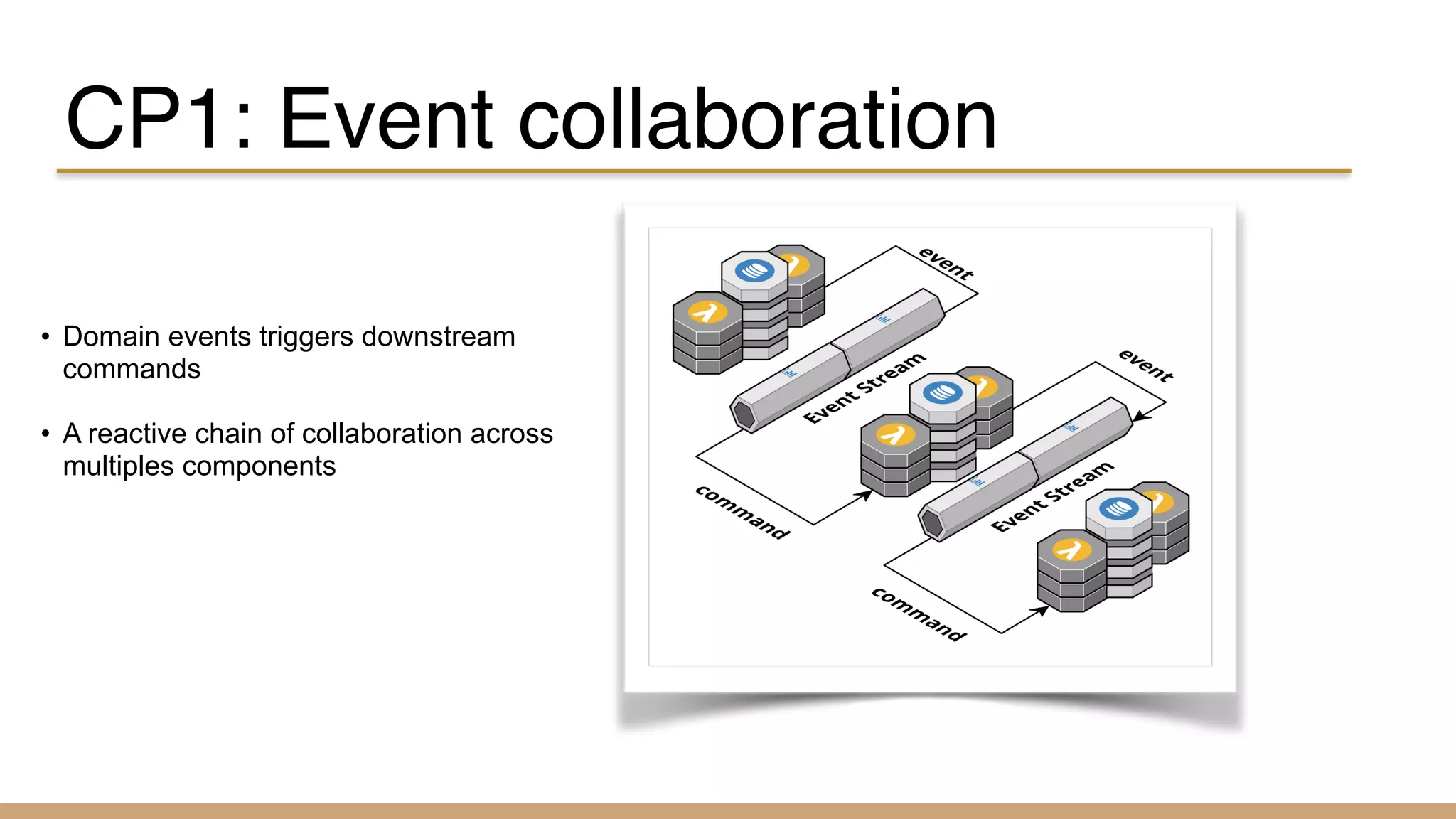 CP1: Event collaboration

• Domain events triggers downstream commands

• A reactive chain of collaboration across multiples components

event

Event Stream

command

event

Event Stream

command